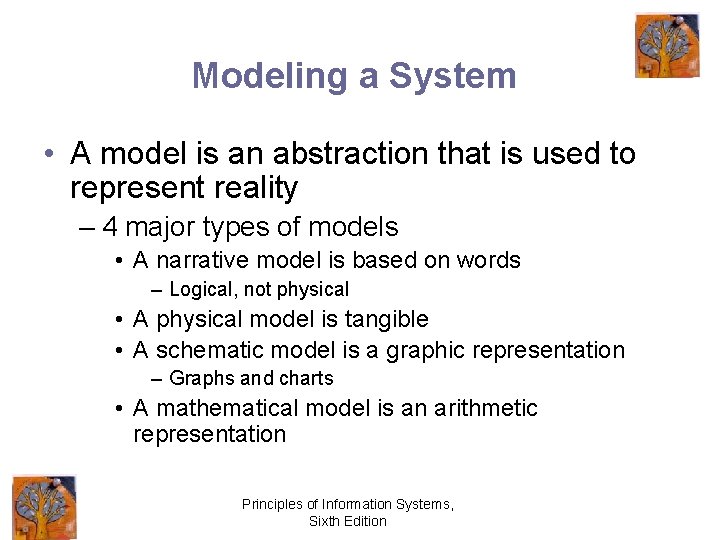 Modeling a System

• A model is an abstraction that is used to represent reality
  – 4 major types of models
    • A narrative model is based on words
      – Logical, not physical
    • A physical model is tangible
    • A schematic model is a graphic representation
      – Graphs and charts
    • A mathematical model is an arithmetic representation

Principles of Information Systems, Sixth Edition